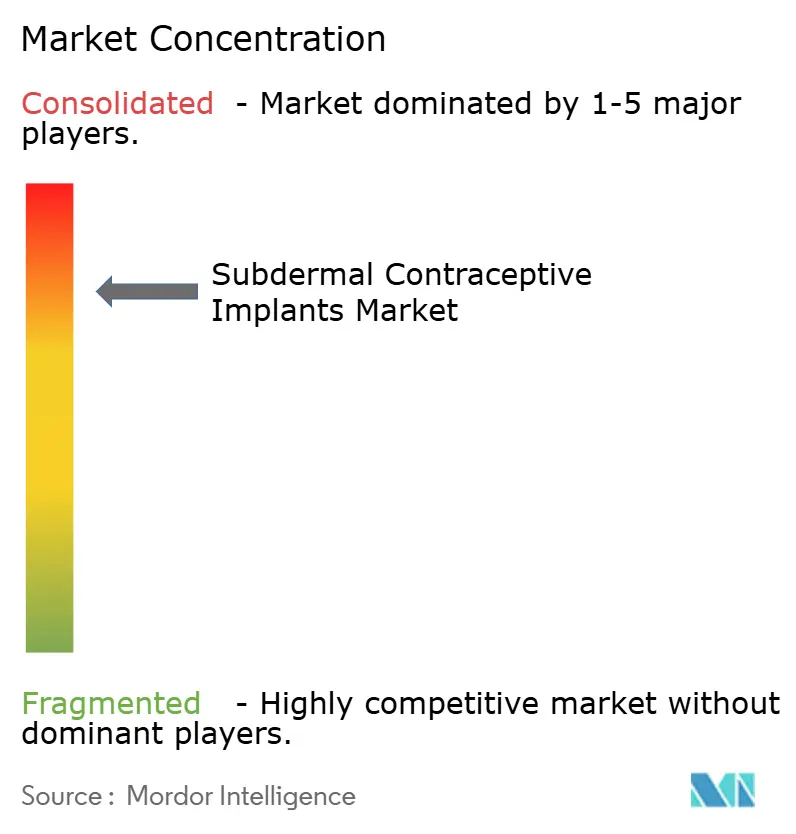 Market Concentration

Consolidated - Market dominated by 1-5 major players.

Subdermal Contraceptive Implants Market

Fragmented - Highly competitive market without dominant players.

Source : Mordor Intelligence